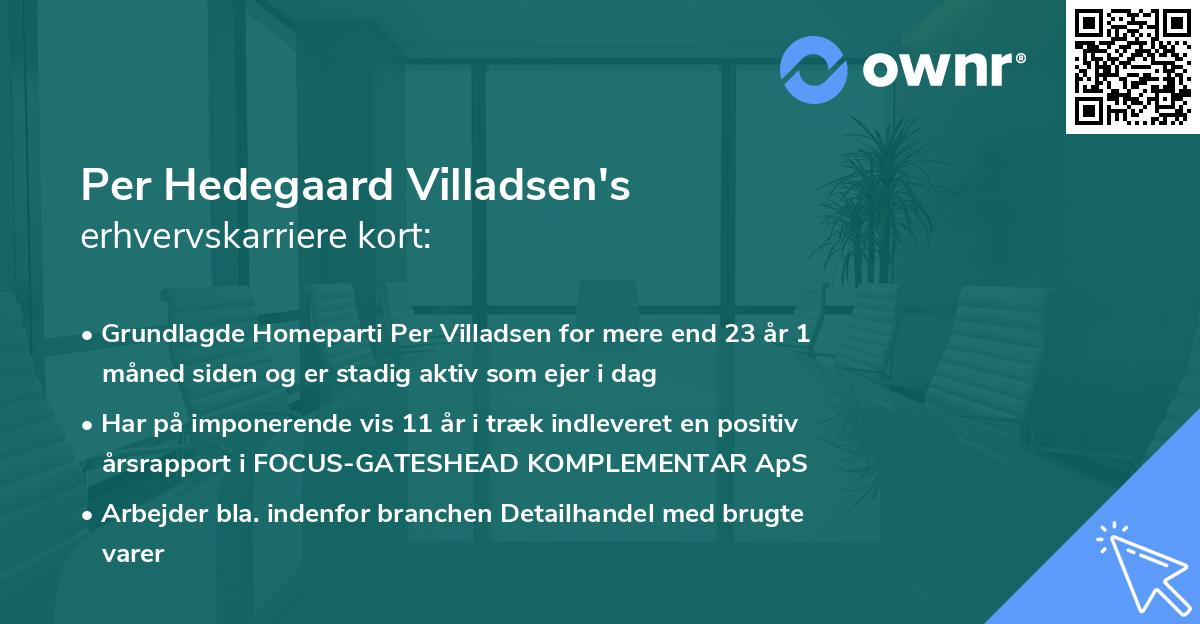 ownr®

Per Hedegaard Villadsen's
erhvervskarriere kort:

• Grundlagde Homeparti Per Villadsen for mere end 23 år 1 måned siden og er stadig aktiv som ejer i dag
• Har på imponerende vis 11 år i træk indleveret en positiv årsrapport i FOCUS-GATESHEAD KOMPLEMENTAR ApS
• Arbejder bla. indenfor branchen Detailhandel med brugte varer